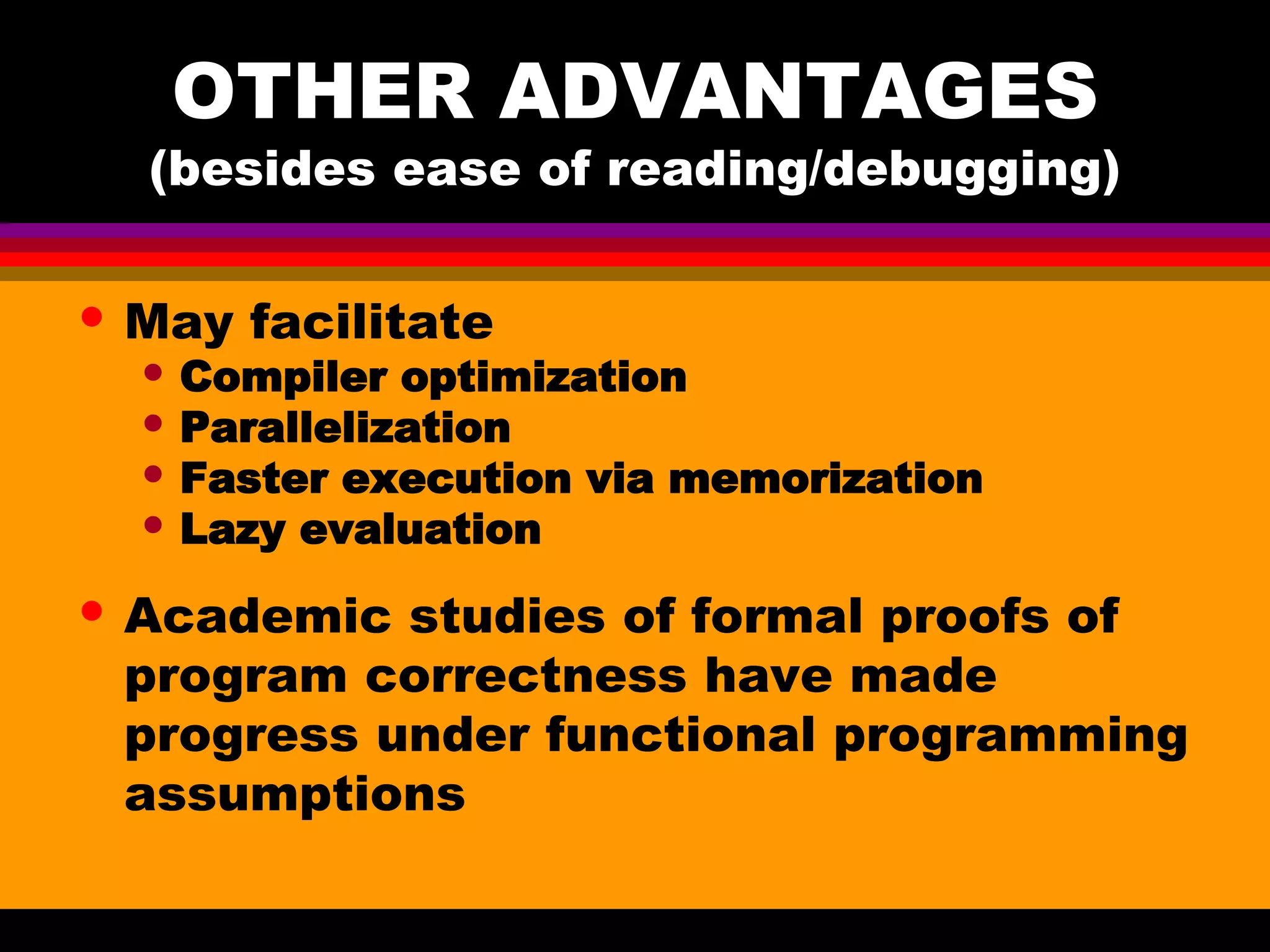 OTHER ADVANTAGES
(besides ease of reading/debugging)

• May facilitate
  • Compiler optimization
  • Parallelization
  • Faster execution via memorization
  • Lazy evaluation

• Academic studies of formal proofs of program correctness have made progress under functional programming assumptions